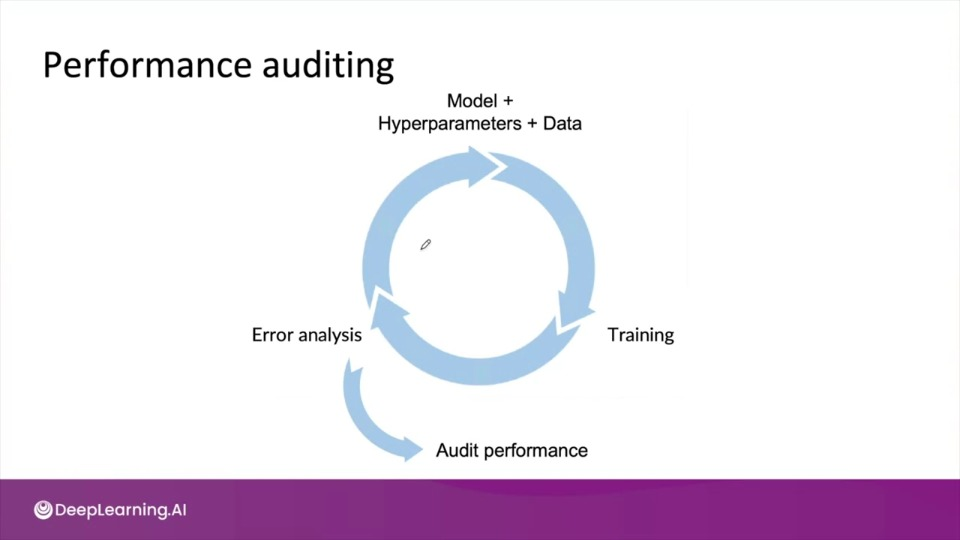 Performance auditing

Model +
Hyperparameters + Data

Training

Error analysis

Audit performance

DeepLearning.AI